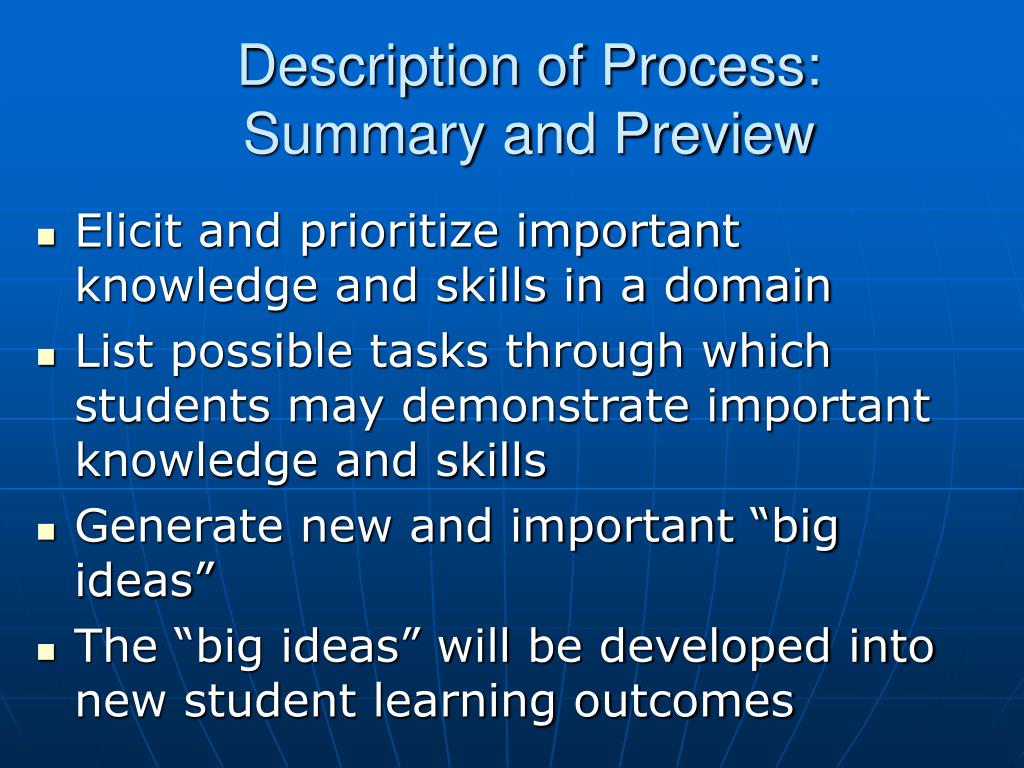 Description of Process:
Summary and Preview

- Elicit and prioritize important knowledge and skills in a domain
- List possible tasks through which students may demonstrate important knowledge and skills
- Generate new and important “big ideas”
- The “big ideas” will be developed into new student learning outcomes